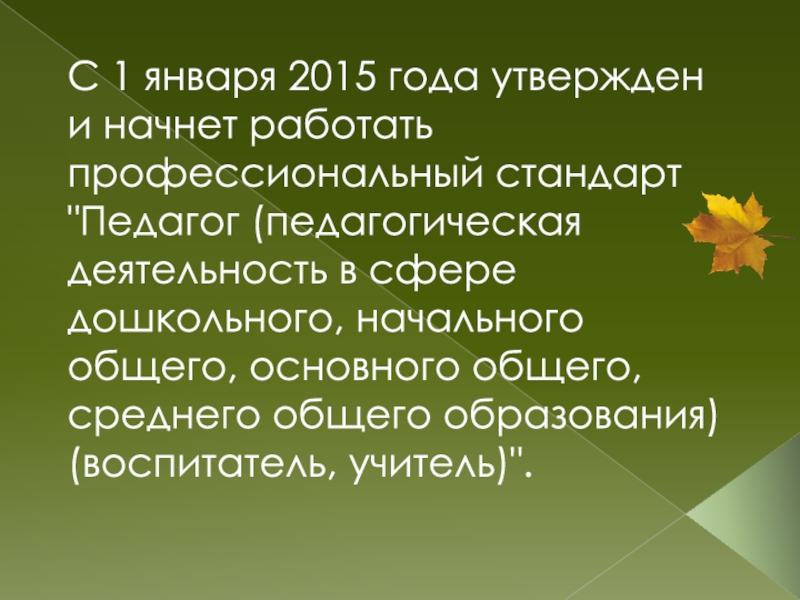 С 1 января 2015 года утвержден и начнет работать профессиональный стандарт "Педагог (педагогическая деятельность в сфере дошкольного, начального общего, основного общего, среднего общего образования) (воспитатель, учитель)".